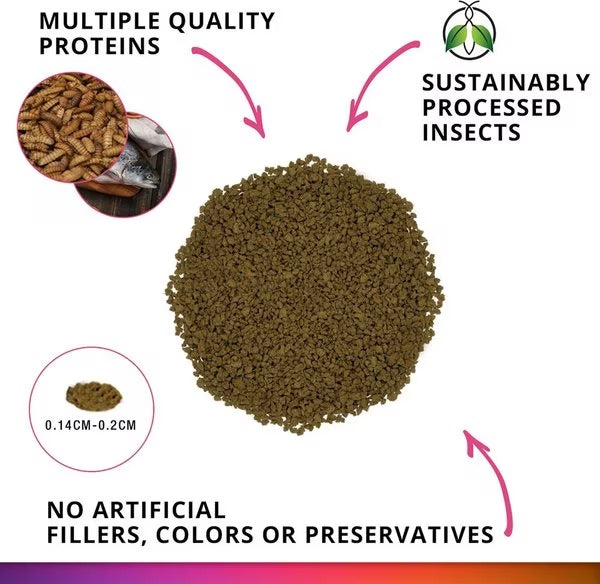 MULTIPLE QUALITY PROTEINS

SUSTAINABLY PROCESSED INSECTS

0.14CM-0.2CM

NO ARTIFICIAL FILLERS, COLORS OR PRESERVATIVES